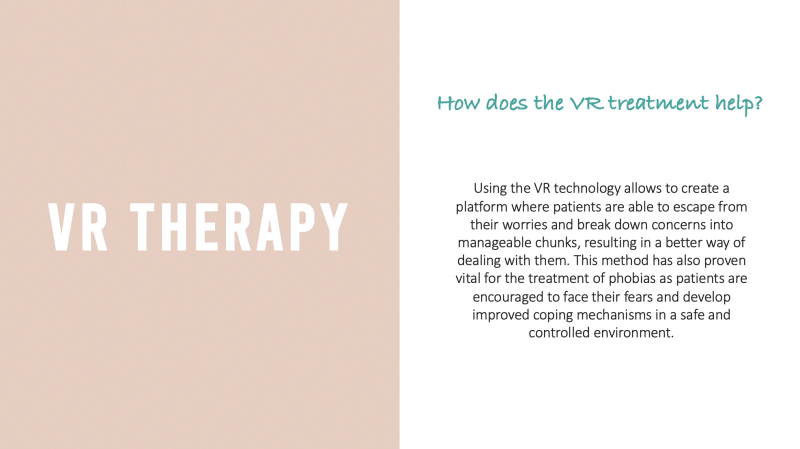 VR THERAPY

How does the VR treatment help?

Using the VR technology allows to create a platform where patients are able to escape from their worries and break down concerns into manageable chunks, resulting in a better way of dealing with them. This method has also proven vital for the treatment of phobias as patients are encouraged to face their fears and develop improved coping mechanisms in a safe and controlled environment.